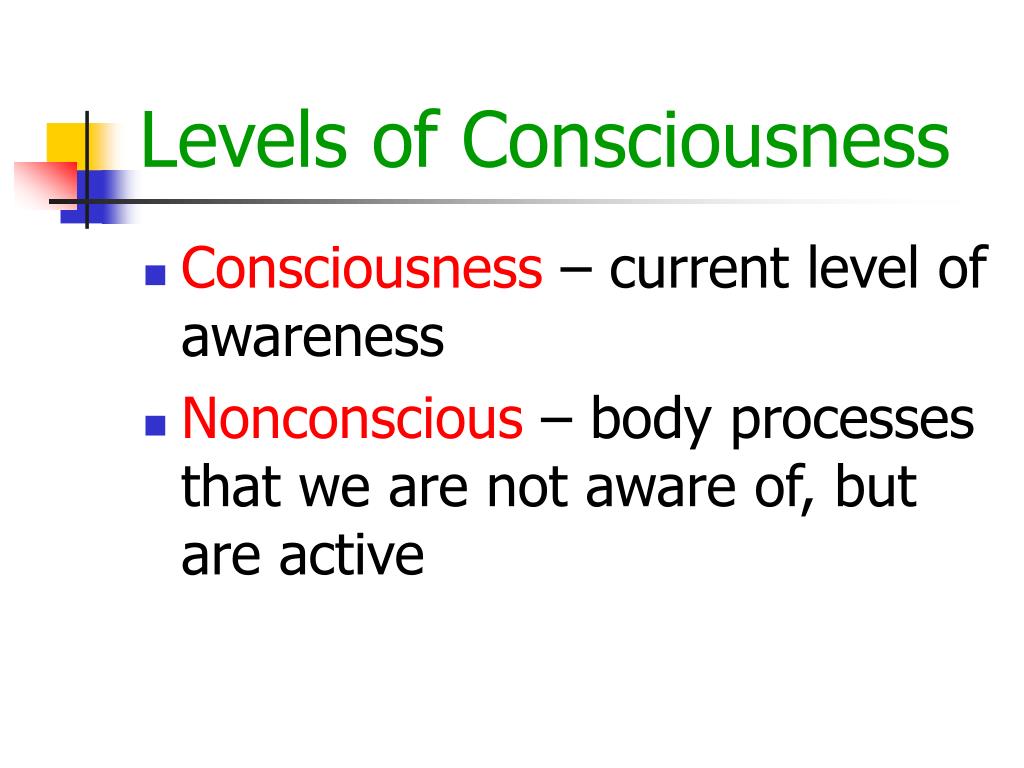 Levels of Consciousness

Consciousness – current level of awareness

Nonconscious – body processes that we are not aware of, but are active